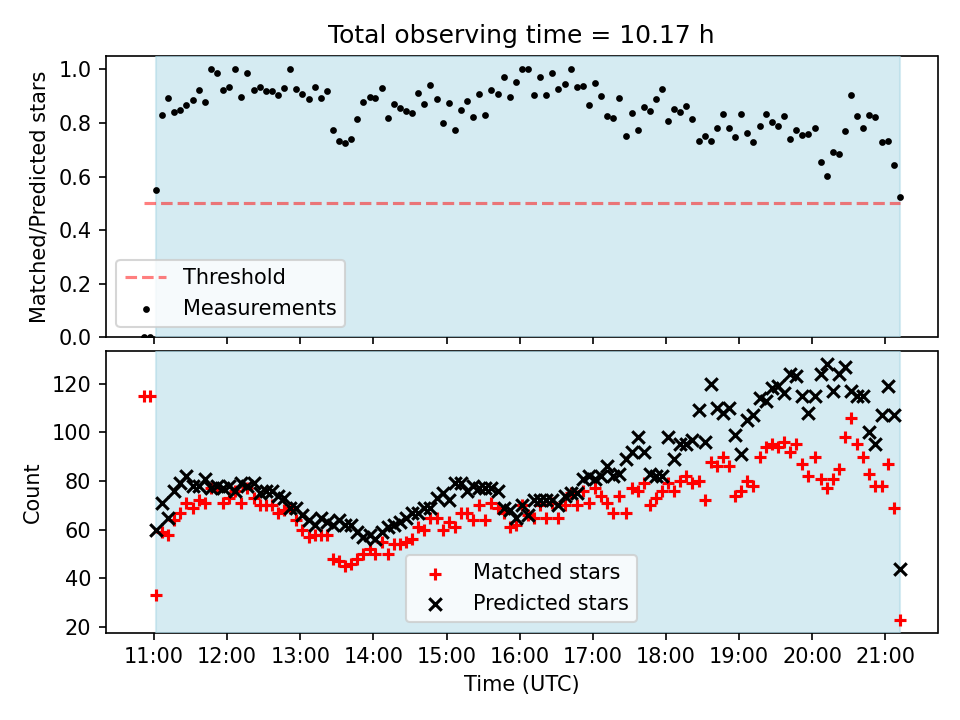 Total observing time = 10.17 h

Matched/Predicted stars

1.0
0.8
0.6
0.4
0.2
0.0

Threshold
Measurements

Count

120
100
80
60
40
20

Matched stars
Predicted stars

11:00
12:00
13:00
14:00
15:00
16:00
17:00
18:00
19:00
20:00
21:00

Time (UTC)